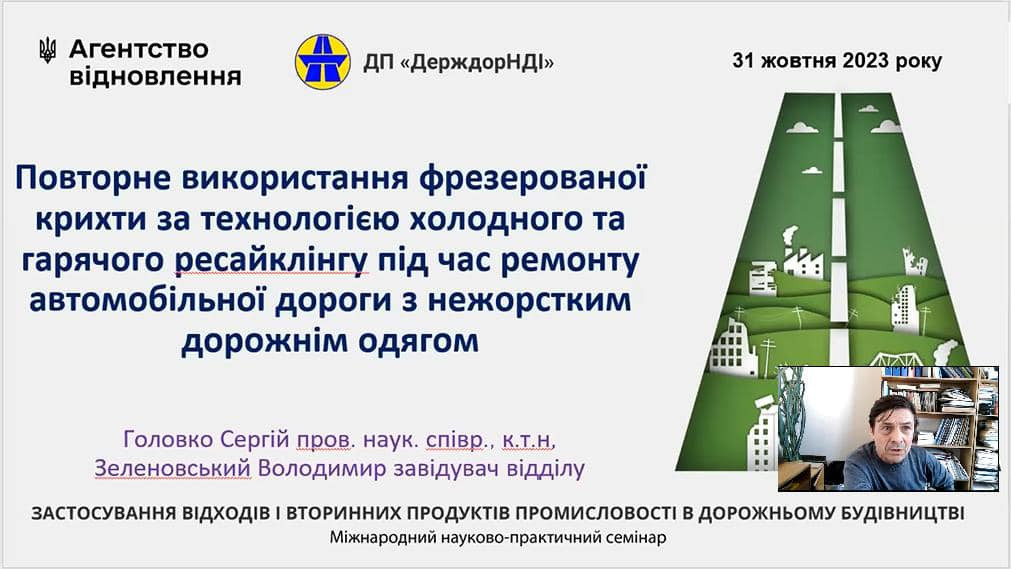 Агентство відновлення

ДП «ДерждорНДІ»

31 жовтня 2023 року

Повторне використання фрезерованої крихти за технологією холодного та гарячого ресайклінгу під час ремонту автомобільної дороги з нежорстким дорожнім одягом

Головко Сергій пров. наук. співр., к.т.н,
Зеленовський Володимир завідувач відділу

ЗАСТОСУВАННЯ ВІДХОДІВ І ВТОРИННИХ ПРОДУКТІВ ПРОМИСЛОВОСТІ В ДОРОЖНЬОМУ БУДІВНИЦТВІ
Міжнародний науково-практичний семінар